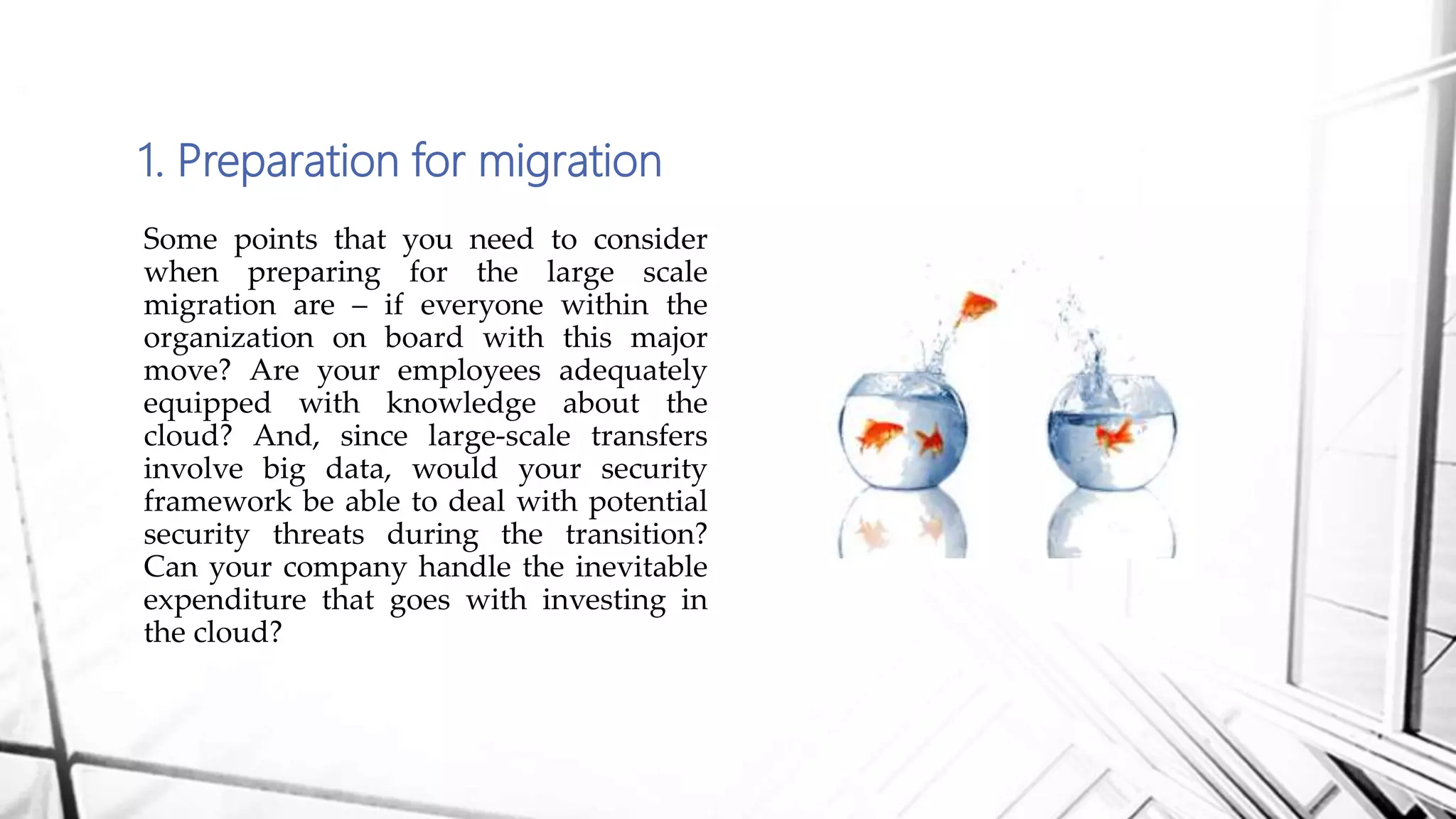 1. Preparation for migration

Some points that you need to consider when preparing for the large scale migration are – if everyone within the organization on board with this major move? Are your employees adequately equipped with knowledge about the cloud? And, since large-scale transfers involve big data, would your security framework be able to deal with potential security threats during the transition? Can your company handle the inevitable expenditure that goes with investing in the cloud?